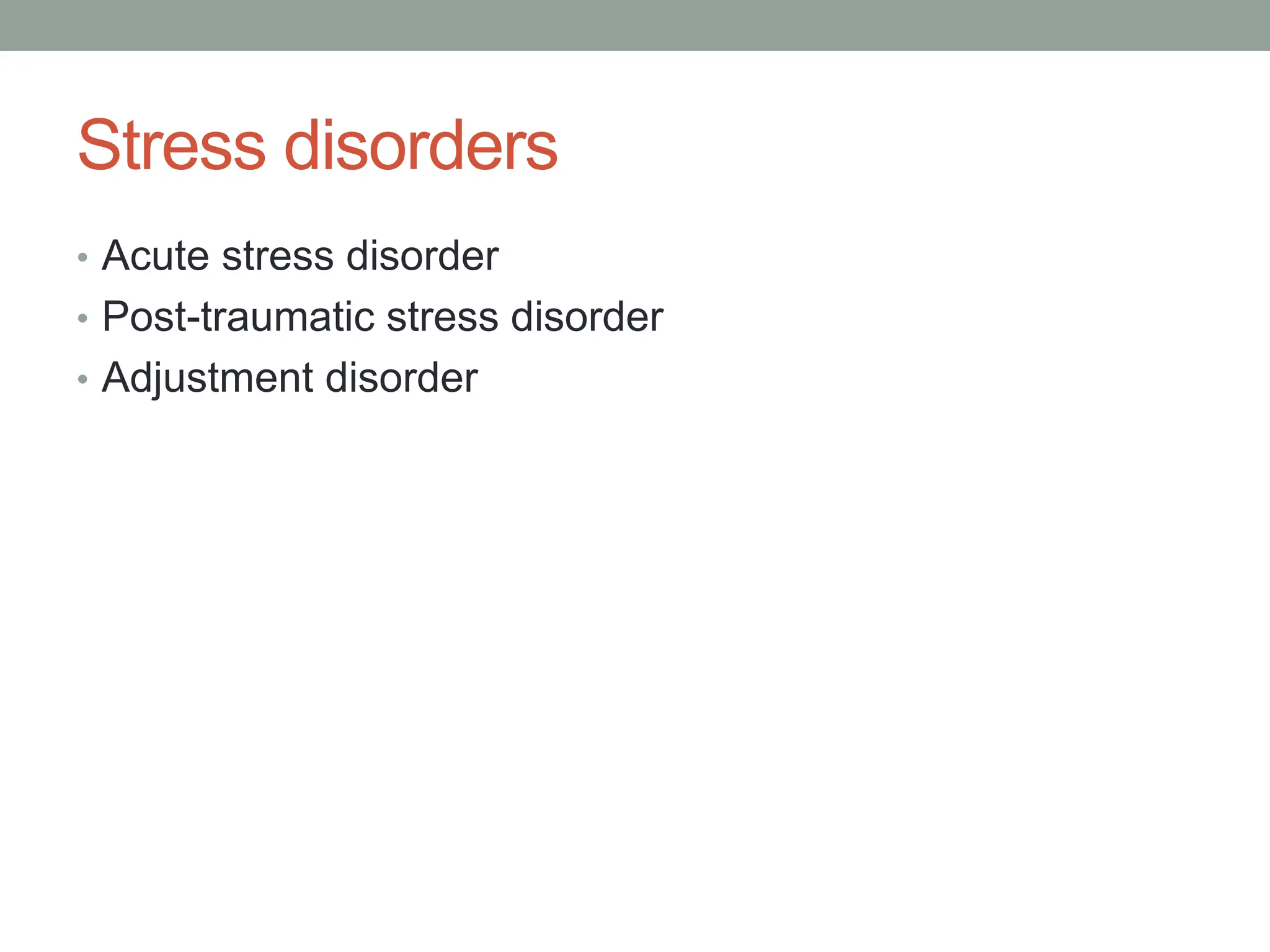 Stress disorders

• Acute stress disorder
• Post-traumatic stress disorder
• Adjustment disorder